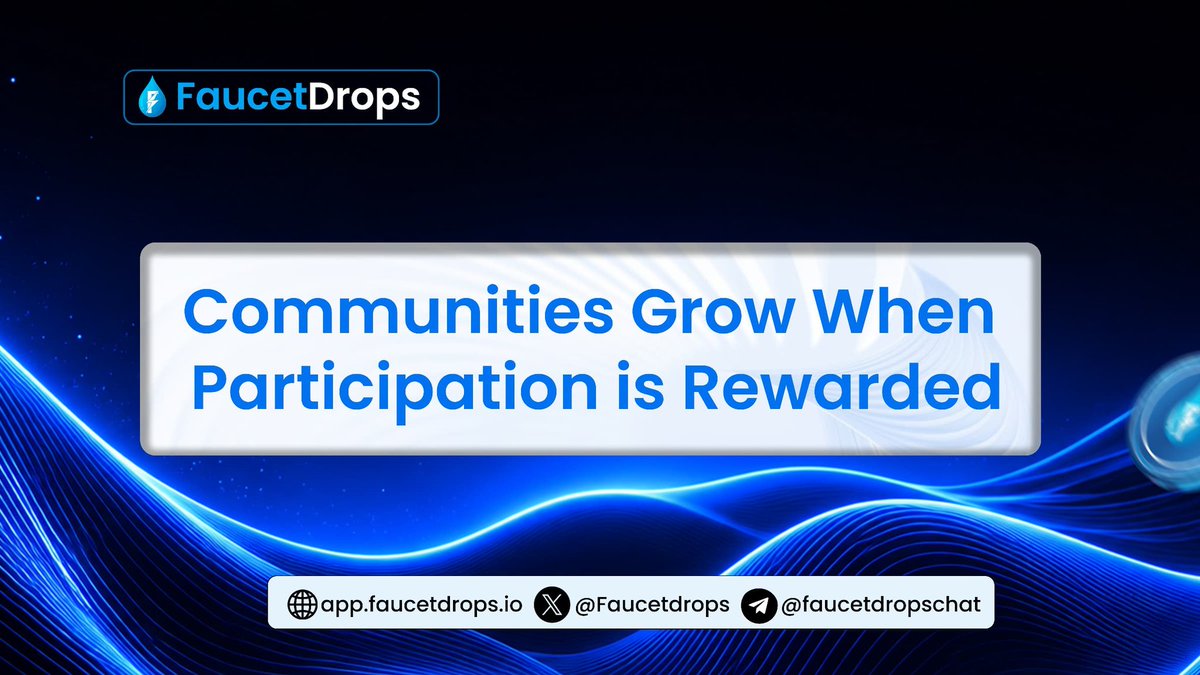 FaucetDrops

Communities Grow When Participation is Rewarded

app.faucetdrops.io @Faucetdrops @faucetdropschat